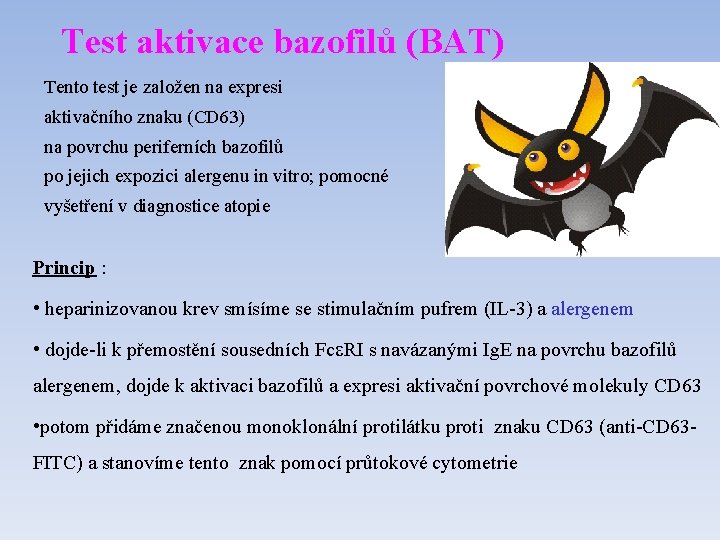 Test aktivace bazofilů (BAT)

Tento test je založen na expresi aktivačního znaku (CD63) na povrchu periferních bazofilů po jejich expozici alergenu in vitro; pomocné vyšetření v diagnostice atopie

Princip :

• heparinizovanou krev smísíme se stimulačním pufrem (IL-3) a alergenem

• dojde-li k přemostění sousedních FcεRI s navázanými IgE na povrchu bazofilů alergenem, dojde k aktivaci bazofilů a expresi aktivační povrchové molekuly CD63

•potom přidáme značenou monoklonální protilátku proti znaku CD63 (anti-CD63-FITC) a stanovíme tento znak pomocí průtokové cytometrie